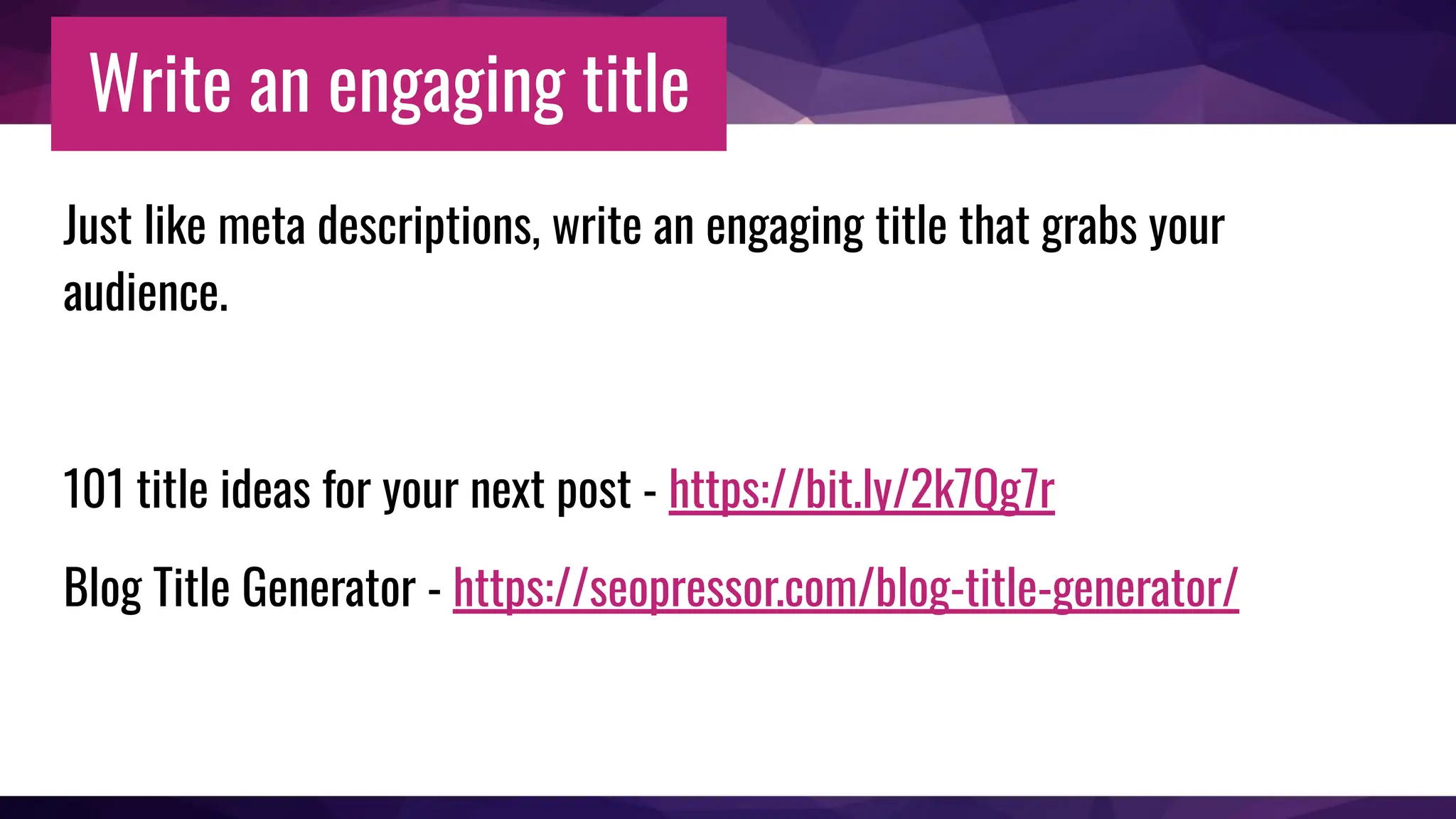 Write an engaging title

Just like meta descriptions, write an engaging title that grabs your audience.

101 title ideas for your next post - https://bit.ly/2k7Qg7r

Blog Title Generator - https://seopressor.com/blog-title-generator/